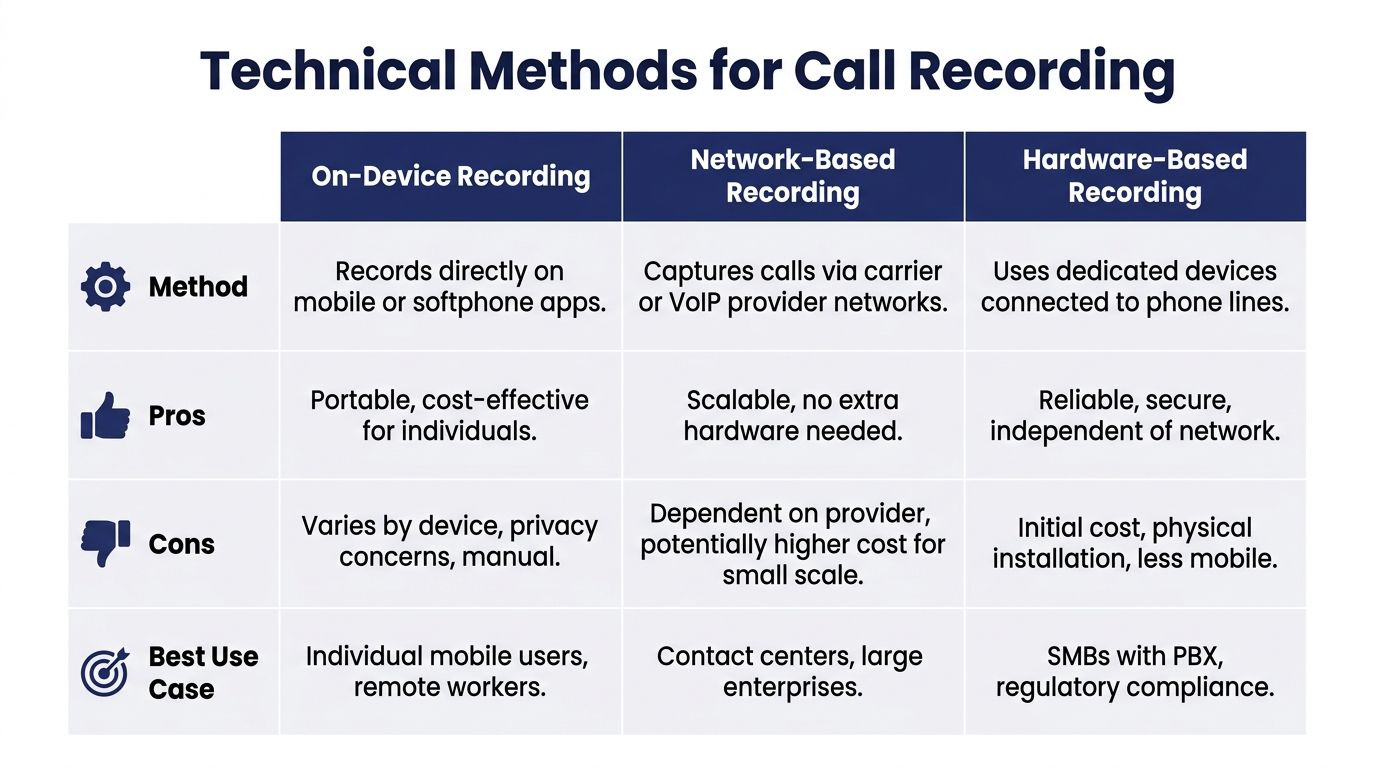 Technical Methods for Call Recording

| | On-Device Recording | Network-Based Recording | Hardware-Based Recording |
|---|---|---|---|
| Method | Records directly on mobile or softphone apps. | Captures calls via carrier or VoIP provider networks. | Uses dedicated devices connected to phone lines. |
| Pros | Portable, cost-effective for individuals. | Scalable, no extra hardware needed. | Reliable, secure, independent of network. |
| Cons | Varies by device, privacy concerns, manual. | Dependent on provider, potentially higher cost for small scale. | Initial cost, physical installation, less mobile. |
| Best Use Case | Individual mobile users, remote workers. | Contact centers, large enterprises. | SMBs with PBX, regulatory compliance. |